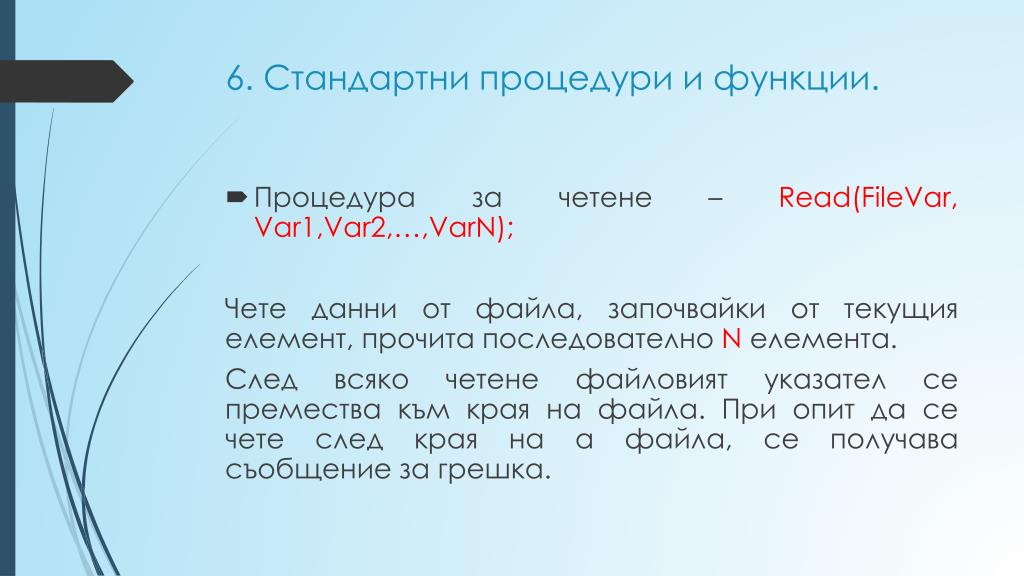 6. Стандартни процедури и функции.

Процедура за четене – Read(FileVar, Var1,Var2,…,VarN);

Чете данни от файла, започвайки от текущия елемент, прочита последователно N елемента.

След всяко четене файловият указател се премества към края на файла. При опит да се чете след края на а файла, се получава съобщение за грешка.